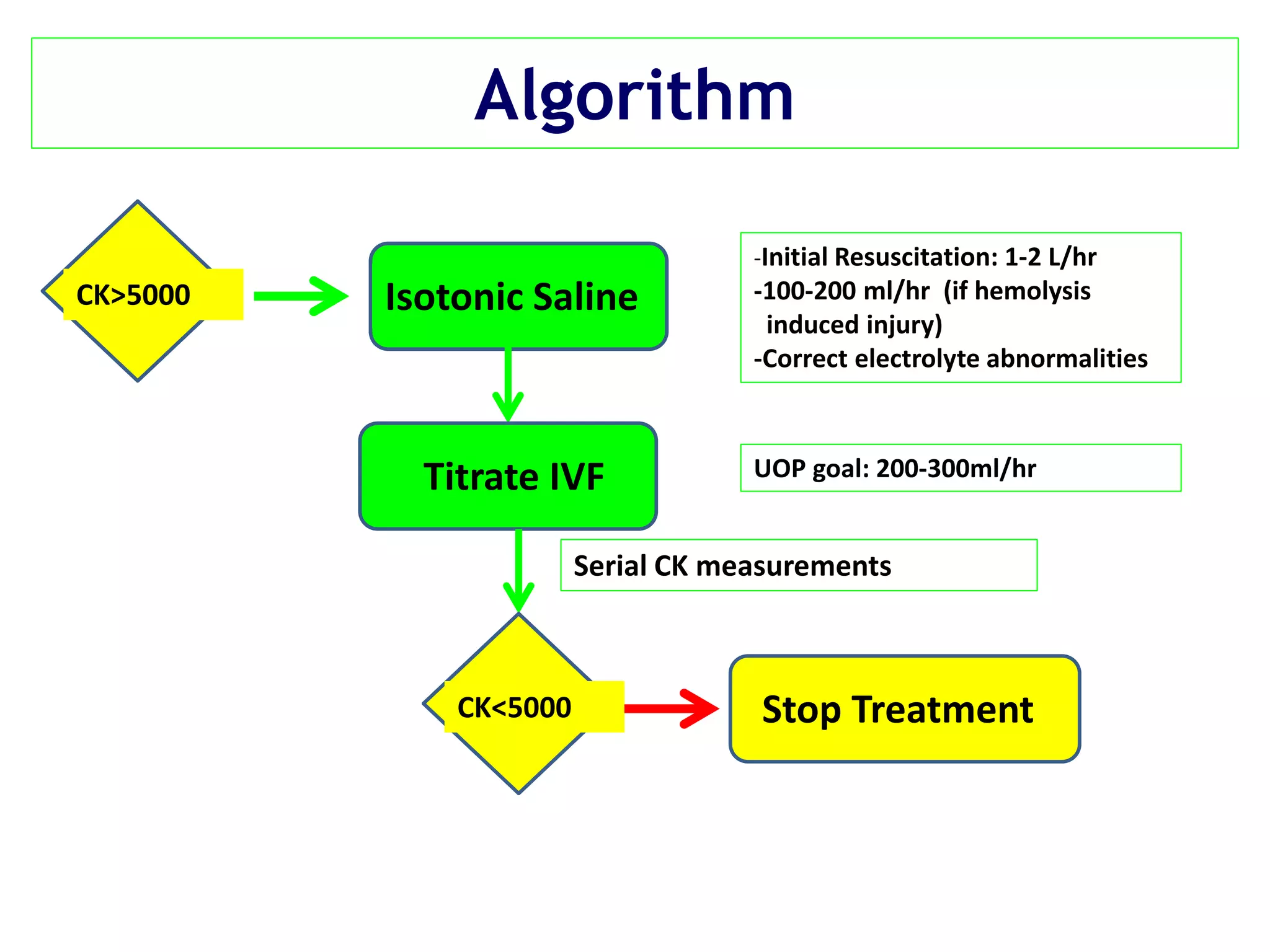 Algorithm

CK>5000

Isotonic Saline

-Initial Resuscitation: 1-2 L/hr
-100-200 ml/hr (if hemolysis induced injury)
-Correct electrolyte abnormalities

Titrate IVF

UOP goal: 200-300ml/hr

Serial CK measurements

CK<5000

Stop Treatment